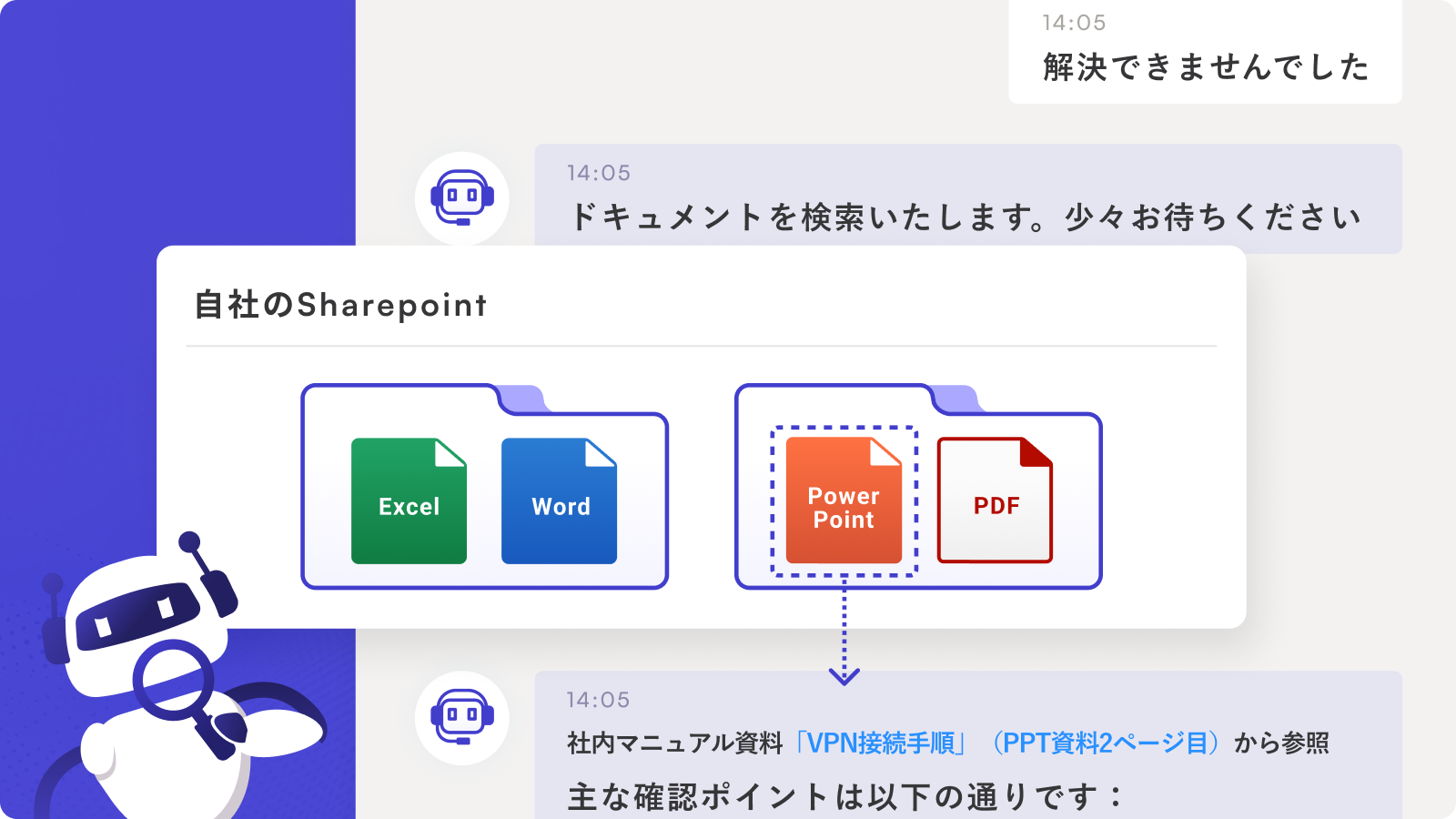 14:05
解決できませんでした

14:05
ドキュメントを検索いたします。少々お待ちください

自社のSharepoint

Excel

Word

Power Point

PDF

14:05
社内マニュアル資料「VPN接続手順」（PPT資料2ページ目）から参照

主な確認ポイントは以下の通りです：